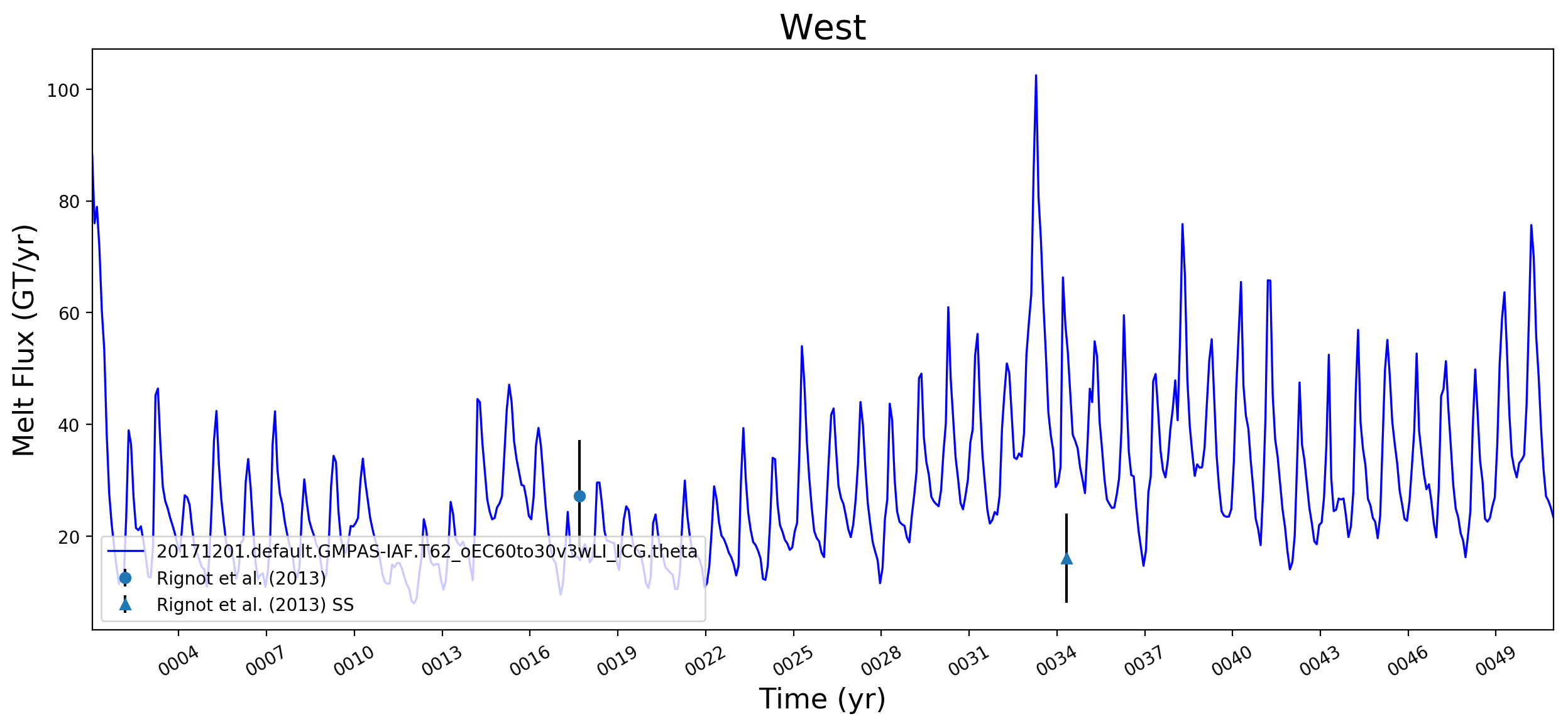 West

Melt Flux (GT/yr)

100
80
60
40
20

20171201.default.GMPAS-IAF.T62_oEC60to30v3wLI_ICG.theta
Rignot et al. (2013)
Rignot et al. (2013) SS

0004 0007 0010 0013 0016 0019 0022 0025 0028 0031 0034 0037 0040 0043 0046 0049

Time (yr)